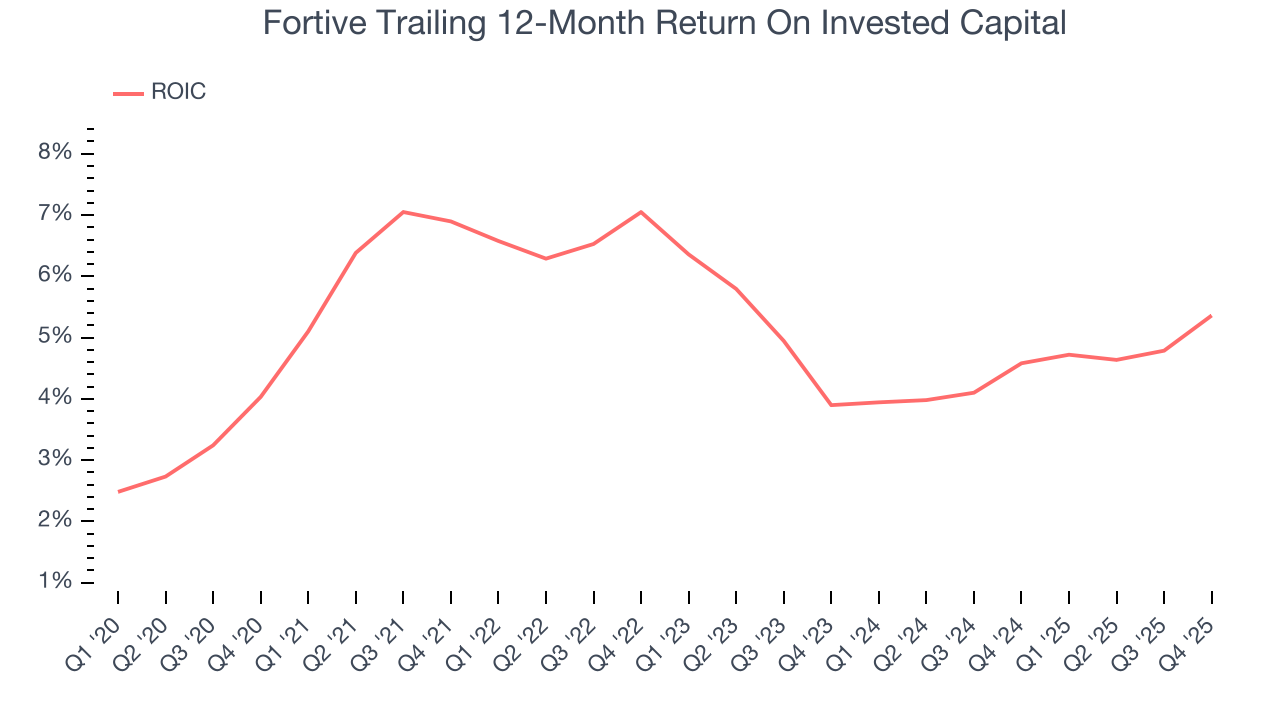 Fortive Trailing 12-Month Return On Invested Capital

ROIC

8%
7%
6%
5%
4%
3%
2%
1%

Q1 '20
Q2 '20
Q3 '20
Q4 '20
Q1 '21
Q2 '21
Q3 '21
Q4 '21
Q1 '22
Q2 '22
Q3 '22
Q4 '22
Q1 '23
Q2 '23
Q3 '23
Q4 '23
Q1 '24
Q2 '24
Q3 '24
Q4 '24
Q1 '25
Q2 '25
Q3 '25
Q4 '25